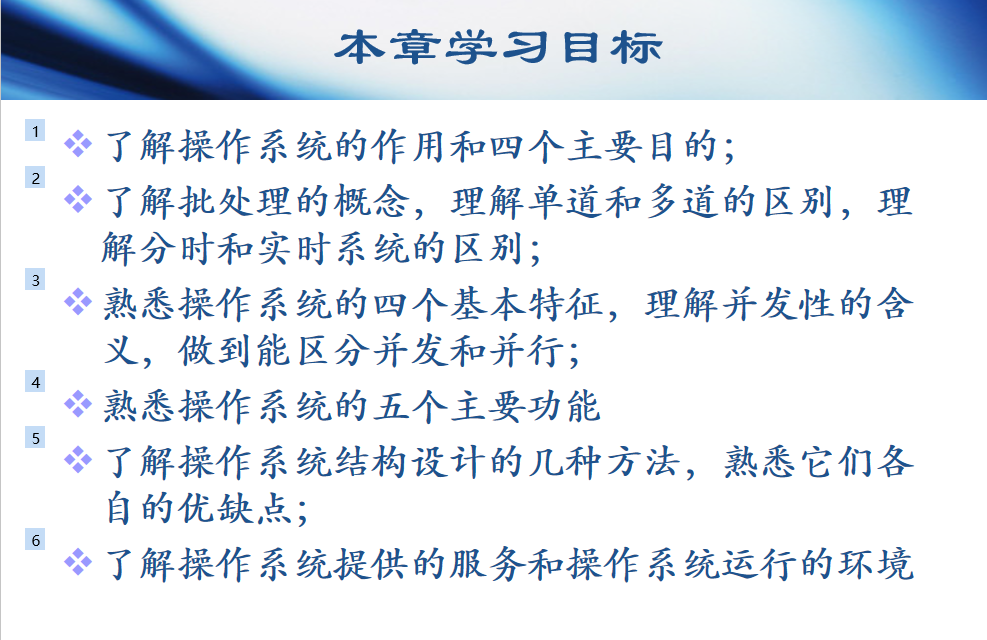 本章学习目标

1
❖ 了解操作系统的作用和四个主要目的；

2
❖ 了解批处理的概念，理解单道和多道的区别，理解分时和实时系统的区别；

3
❖ 熟悉操作系统的四个基本特征，理解并发性的含义，做到能区分并发和并行；

4
❖ 熟悉操作系统的五个主要功能

5
❖ 了解操作系统结构设计的几种方法，熟悉它们各自的优缺点；

6
❖ 了解操作系统提供的服务和操作系统运行的环境